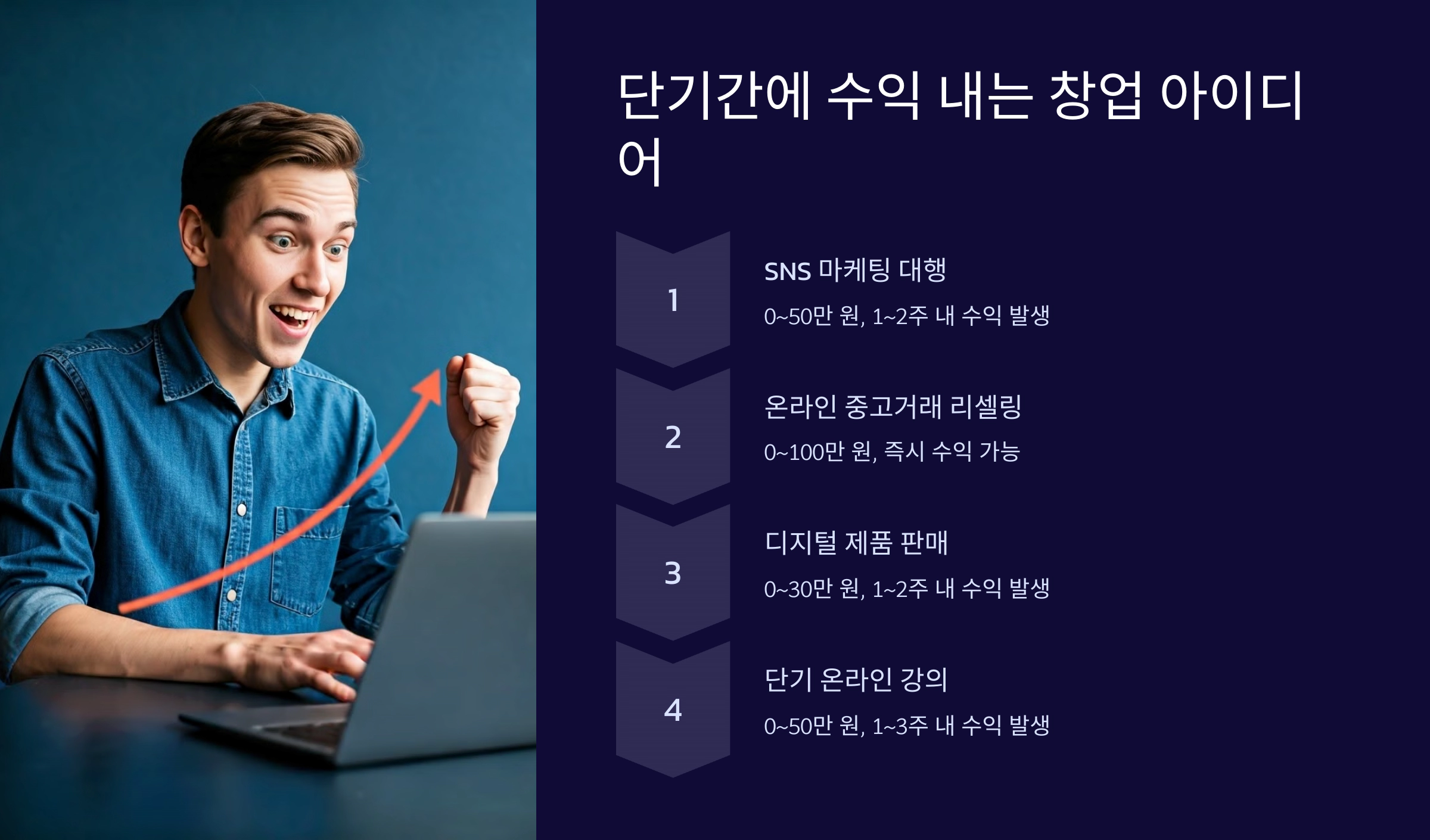 단기간에 수익 내는 창업 아이디어

1

SNS 마케팅 대행

0~50만 원, 1~2주 내 수익 발생

2

온라인 중고거래 리셀링

0~100만 원, 즉시 수익 가능

3

디지털 제품 판매

0~30만 원, 1~2주 내 수익 발생

4

단기 온라인 강의

0~50만 원, 1~3주 내 수익 발생